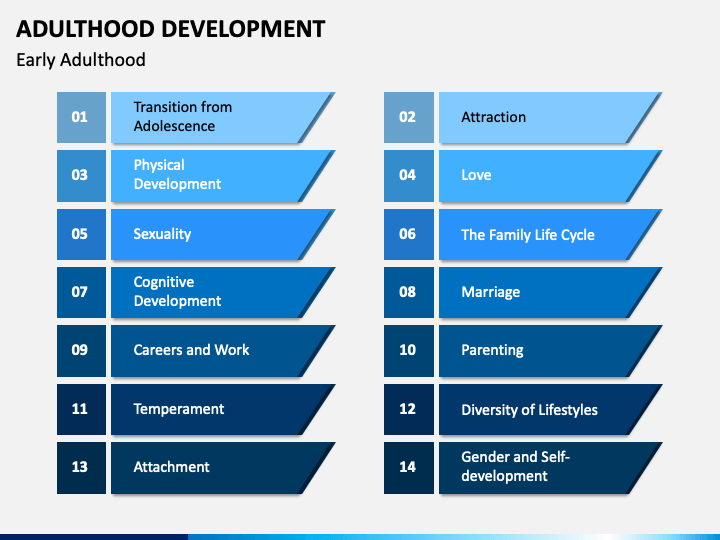 ADULTHOOD DEVELOPMENT

Early Adulthood

01 Transition from Adolescence

03 Physical Development

05 Sexuality

07 Cognitive Development

09 Careers and Work

11 Temperament

13 Attachment

02 Attraction

04 Love

06 The Family Life Cycle

08 Marriage

10 Parenting

12 Diversity of Lifestyles

14 Gender and Self-development